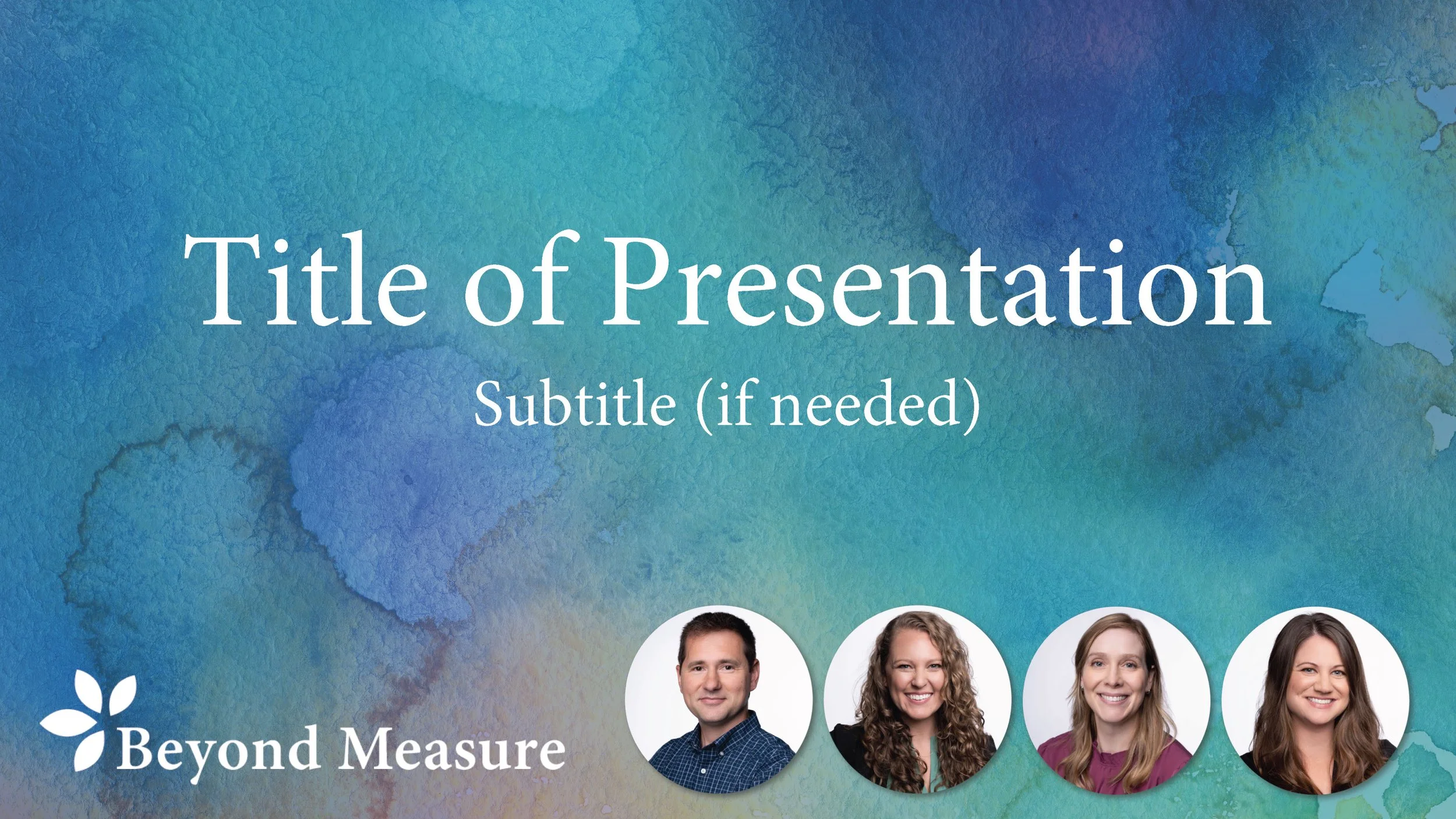 Title of Presentation

Subtitle (if needed)

Beyond Measure